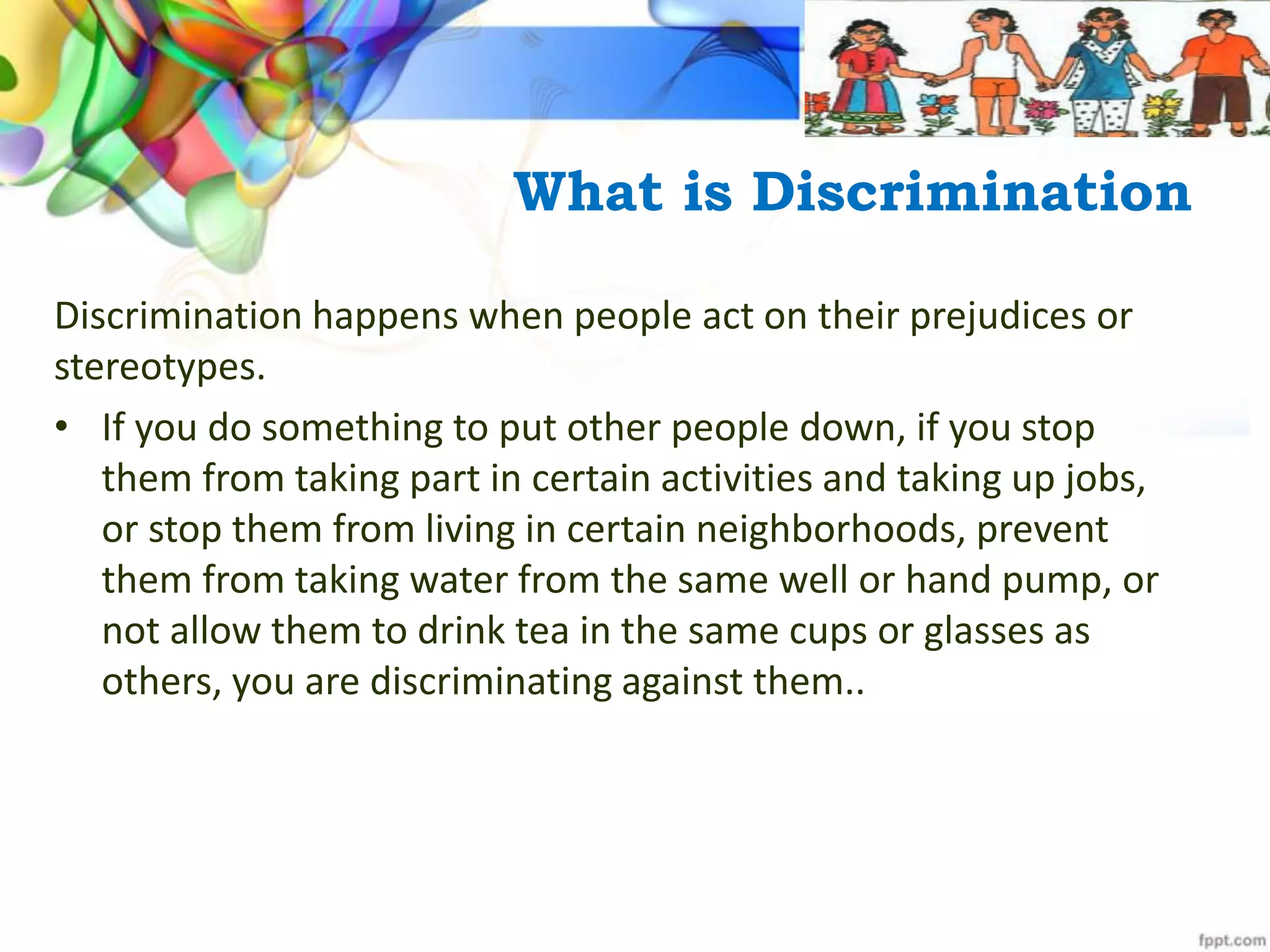 What is Discrimination

Discrimination happens when people act on their prejudices or stereotypes.

• If you do something to put other people down, if you stop them from taking part in certain activities and taking up jobs, or stop them from living in certain neighborhoods, prevent them from taking water from the same well or hand pump, or not allow them to drink tea in the same cups or glasses as others, you are discriminating against them..

fppt.com